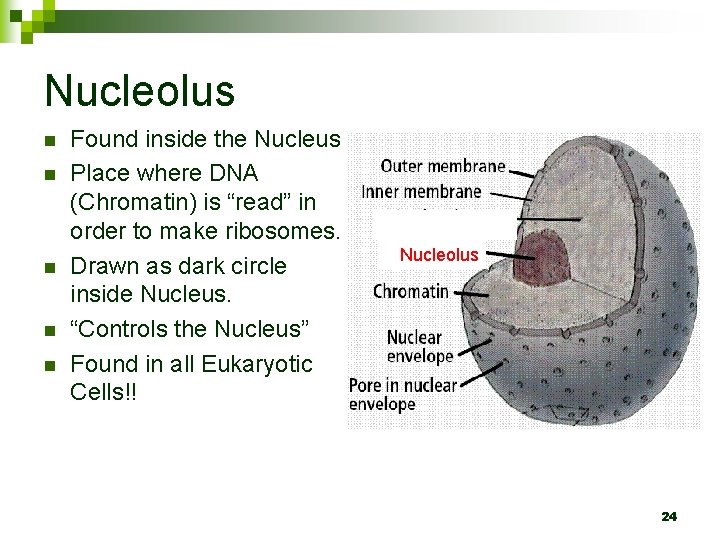 Nucleolus

- Found inside the Nucleus
- Place where DNA (Chromatin) is “read” in order to make ribosomes.
- Drawn as dark circle inside Nucleus.
- “Controls the Nucleus”
- Found in all Eukaryotic Cells!!

Outer membrane
Inner membrane
Nucleolus
Chromatin
Nuclear envelope
Pore in nuclear envelope

24